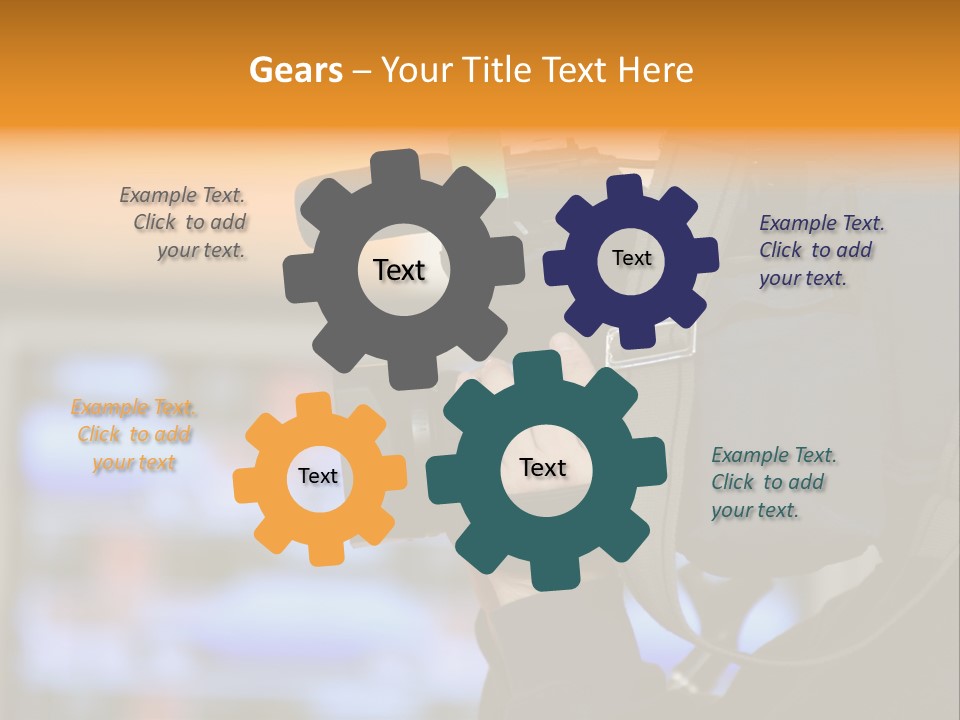 Gears – Your Title Text Here

Example Text. Click to add your text.

Text

Text

Example Text. Click to add your text.

Example Text. Click to add your text

Text

Text

Example Text. Click to add your text.